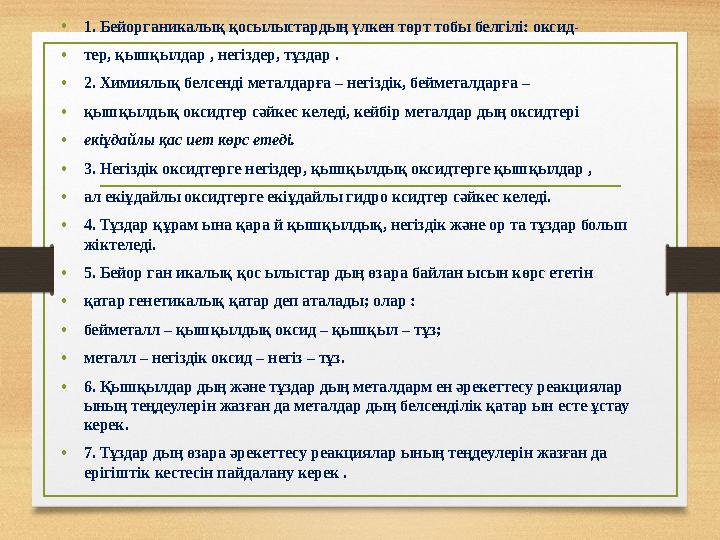 • 1. Бейорганикалық қосылыстардың үлкен төрт тобы белгілі: оксид-

• тер, қышқылдар , негіздер, тұздар .

• 2. Химиялық белсенді металдарға – негіздік, бейметалдарға –

• қышқылдық оксидтер сәйкес келеді, кейбір металдар дың оксидтері

• екіұдайлы қас иет көрс етеді.

• 3. Негіздік оксидтерге негіздер, қышқылдық оксидтерге қышқылдар ,

• ал екіұдайлы оксидтерге екіұдайлы гидро ксидтер сәйкес келеді.

• 4. Тұздар құрам ына қара й қышқылдық, негіздік және ор та тұздар болып жіктеледі.

• 5. Бейор ган икалық қос ылыстар дың өзара байлан ысын көрс ететін

• қатар генетикалық қатар деп аталады; олар :

• бейметалл – қышқылдық оксид – қышқыл – тұз;

• металл – негіздік оксид – негіз – тұз.

• 6. Қышқылдар дың және тұздар дың металдарм ен әрекеттесу реакциялар ының теңдеулерін жазған да металдар дың белсенділік қатар ын есте ұстау керек.

• 7. Тұздар дың өзара әрекеттесу реакциялар ының теңдеулерін жазған да ерігіштік кестесін пайдалану керек .